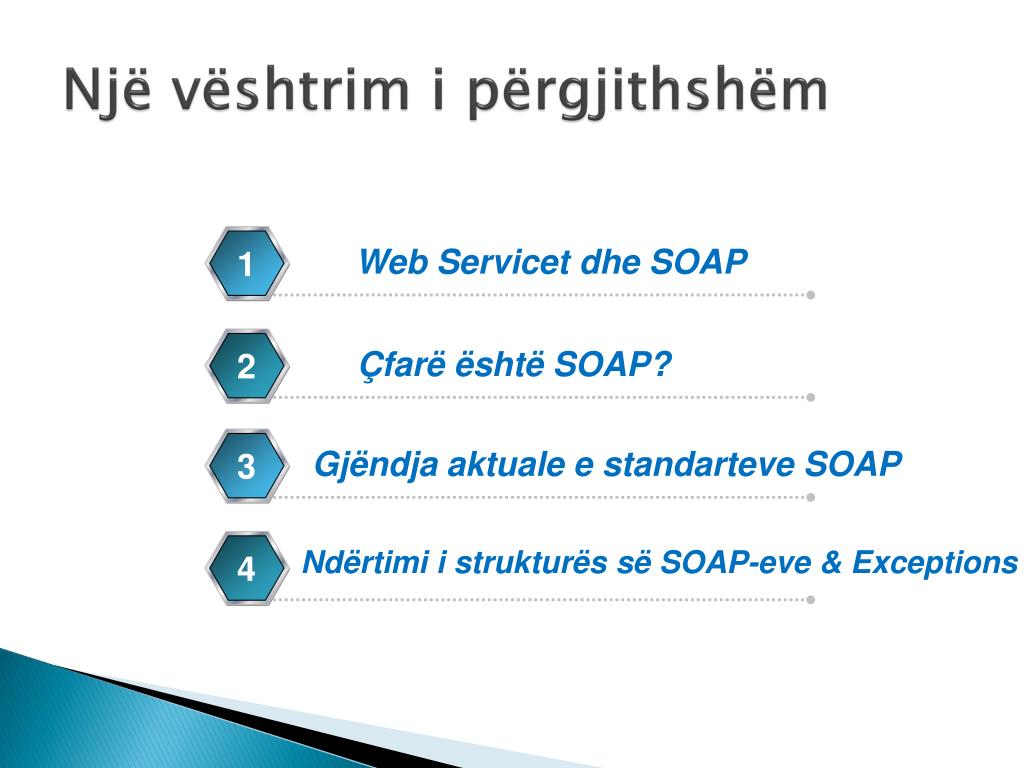 Një vështrim i përgjithshëm

1
Web Servicet dhe SOAP

2
Çfarë është SOAP?

3
Gjëndja aktuale e standarteve SOAP

4
Ndërtimi i strukturës së SOAP-eve & Exceptions